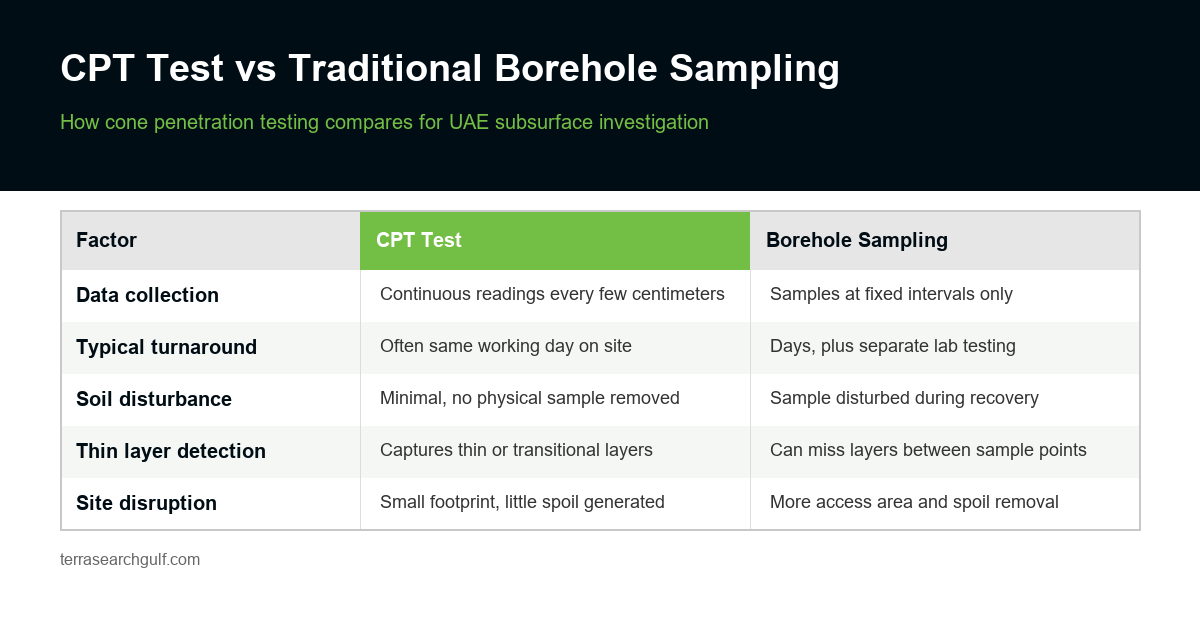 CPT Test vs Traditional Borehole Sampling

How cone penetration testing compares for UAE subsurface investigation

| Factor | CPT Test | Borehole Sampling |
|---|---|---|
| Data collection | Continuous readings every few centimeters | Samples at fixed intervals only |
| Typical turnaround | Often same working day on site | Days, plus separate lab testing |
| Soil disturbance | Minimal, no physical sample removed | Sample disturbed during recovery |
| Thin layer detection | Captures thin or transitional layers | Can miss layers between sample points |
| Site disruption | Small footprint, little spoil generated | More access area and spoil removal |

terrasearchgulf.com